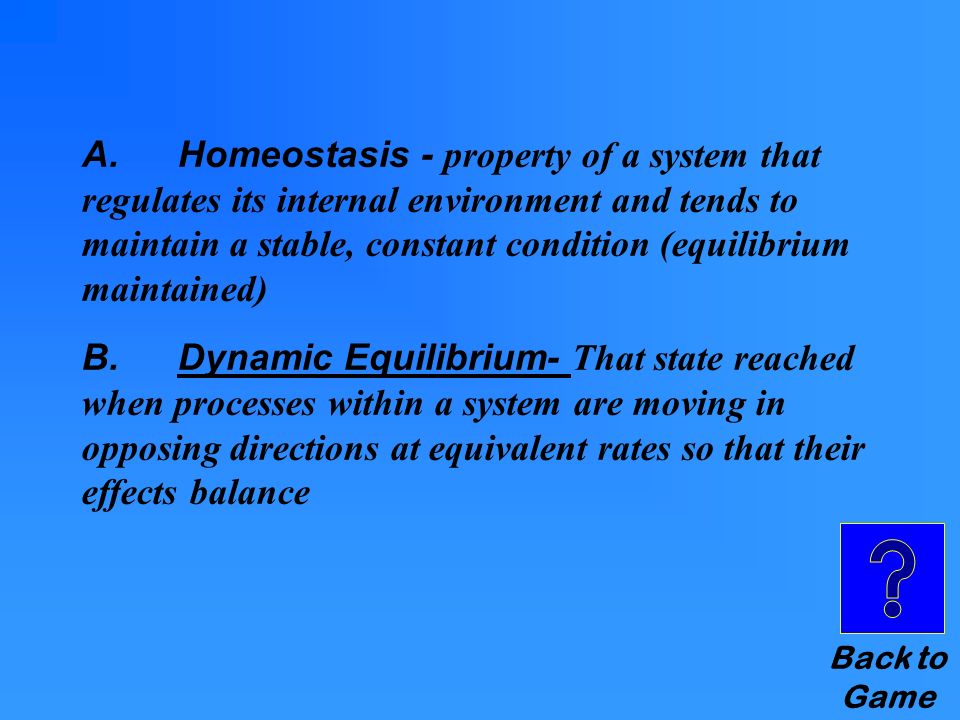 A. Homeostasis - property of a system that regulates its internal environment and tends to maintain a stable, constant condition (equilibrium maintained)

B. Dynamic Equilibrium- That state reached when processes within a system are moving in opposing directions at equivalent rates so that their effects balance

?

Back to Game